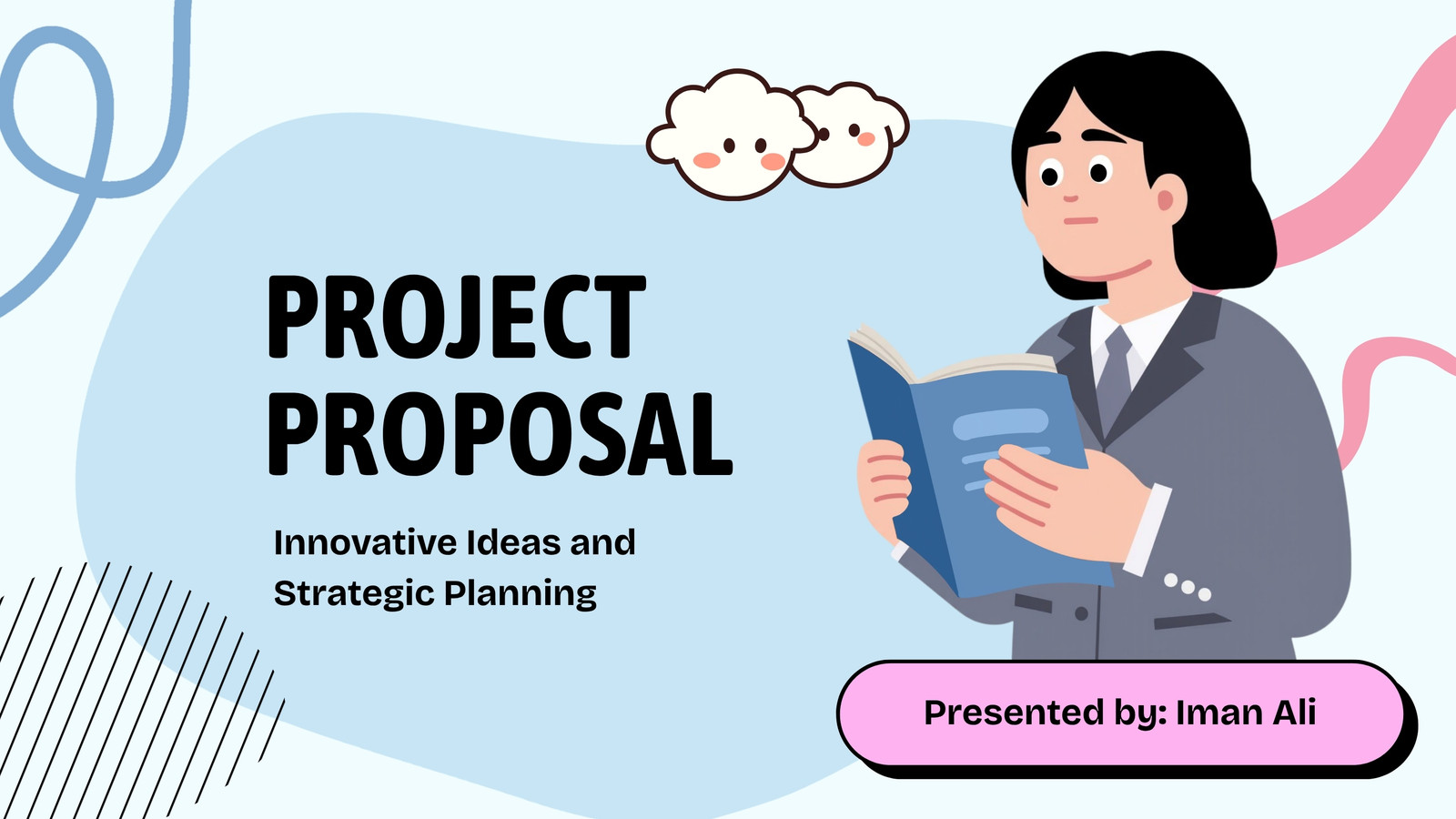 PROJECT PROPOSAL

Innovative Ideas and Strategic Planning

Presented by: Iman Ali